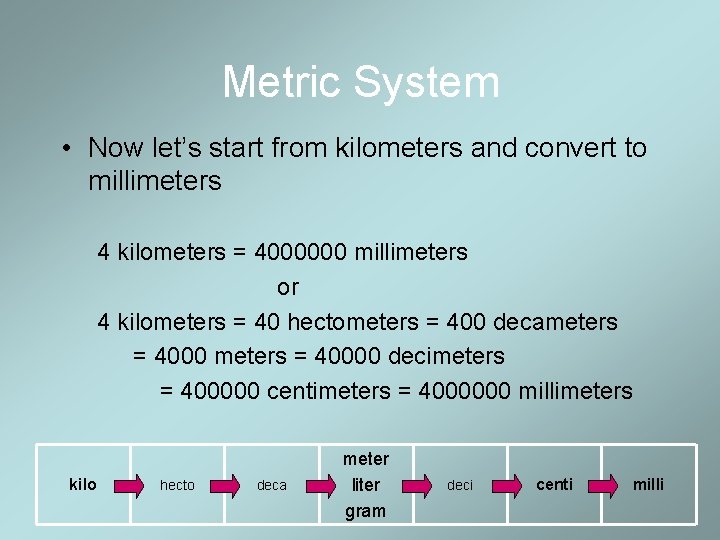 Metric System

• Now let's start from kilometers and convert to millimeters

4 kilometers = 4000000 millimeters
or
4 kilometers = 40 hectometers = 400 decameters = 4000 meters = 40000 decimeters = 400000 centimeters = 4000000 millimeters

| kilo | hecto | deca | meter liter gram | deci | centi | milli |
|---|---|---|---|---|---|---|